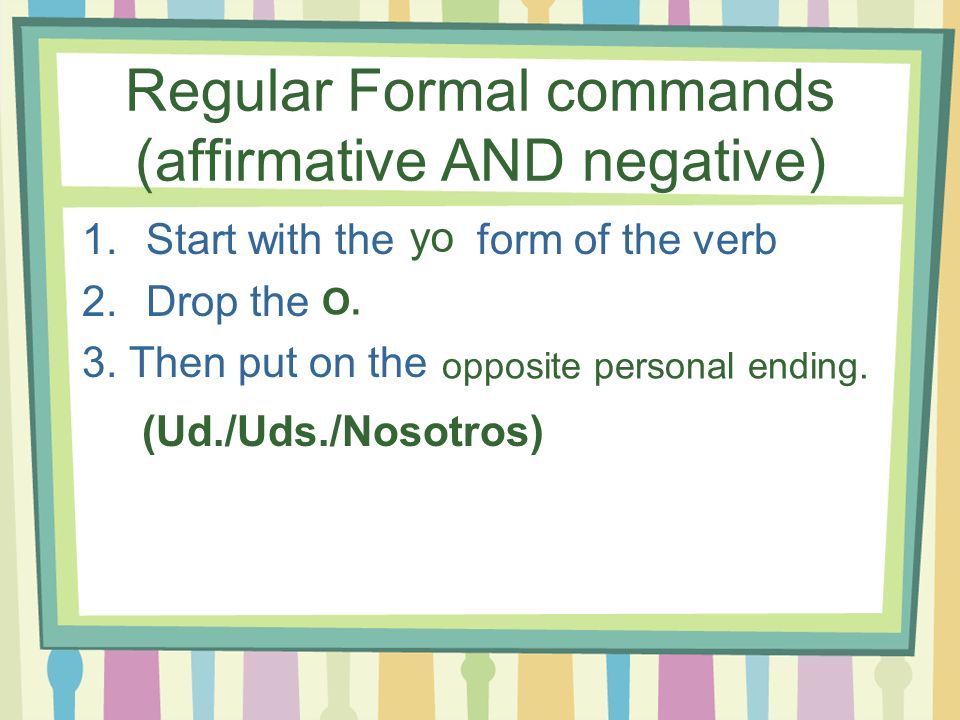 Regular Formal commands (affirmative AND negative)

1. Start with the yo form of the verb
2. Drop the o.
3. Then put on the opposite personal ending.

(Ud./Uds./Nosotros)